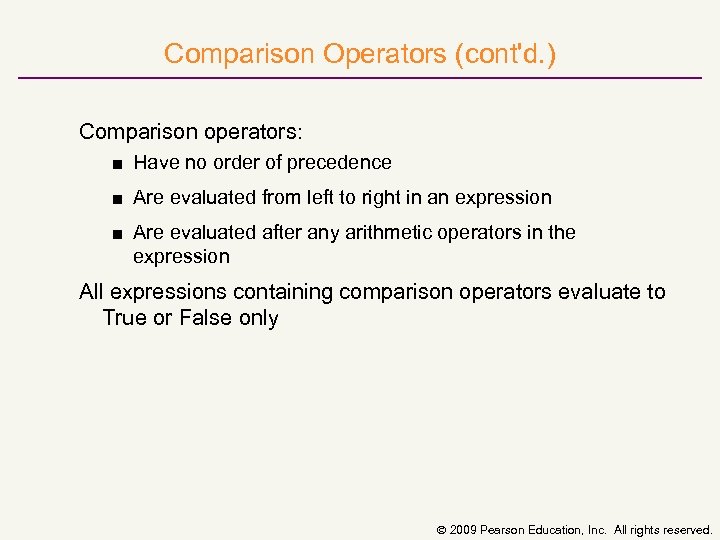 Comparison Operators (cont'd.)

Comparison operators:

■ Have no order of precedence

■ Are evaluated from left to right in an expression

■ Are evaluated after any arithmetic operators in the expression

All expressions containing comparison operators evaluate to True or False only

© 2009 Pearson Education, Inc. All rights reserved.